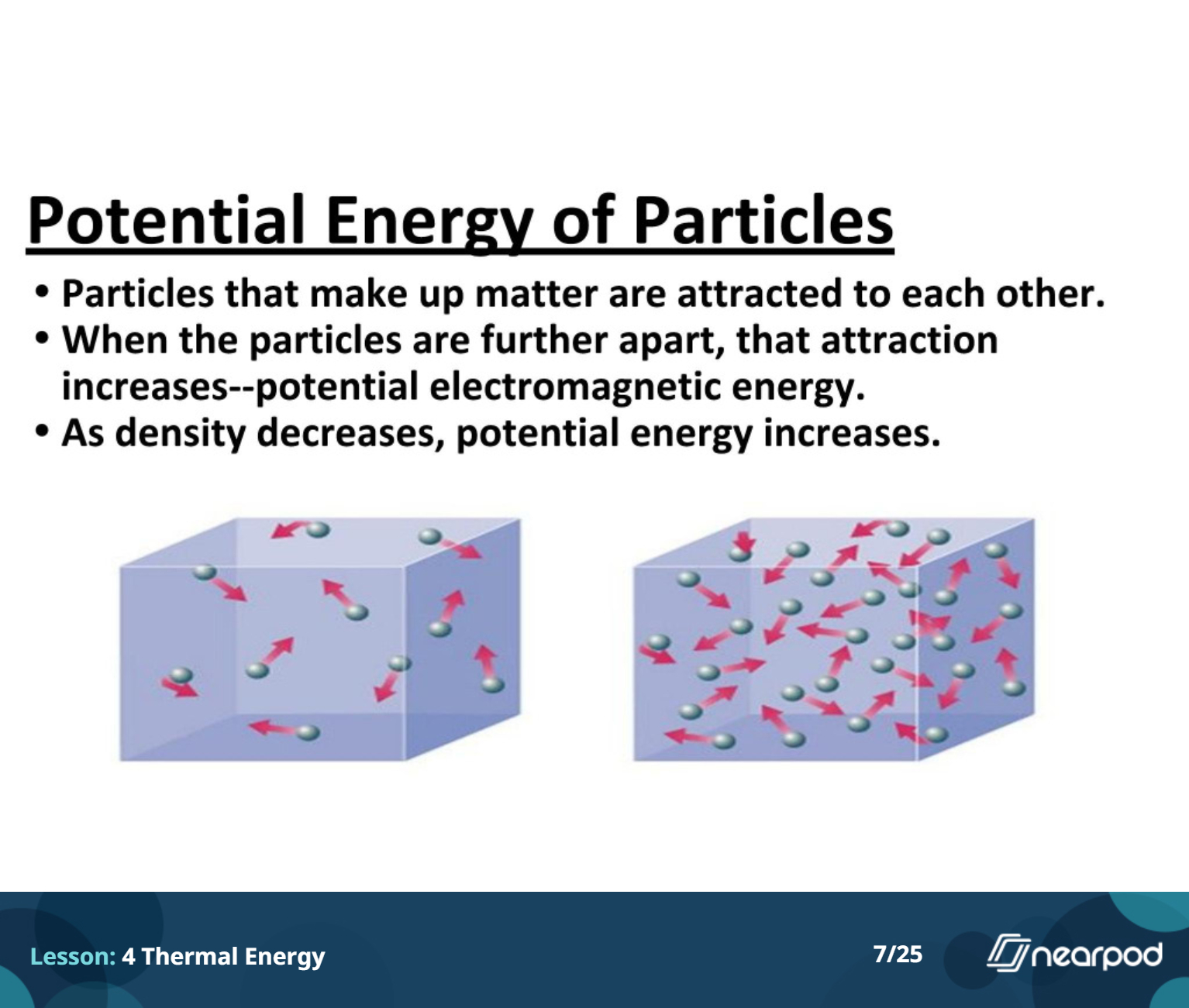 Potential Energy of Particles

• Particles that make up matter are attracted to each other.
• When the particles are further apart, that attraction increases--potential electromagnetic energy.
• As density decreases, potential energy increases.

Lesson: 4 Thermal Energy

7/25

nearpod